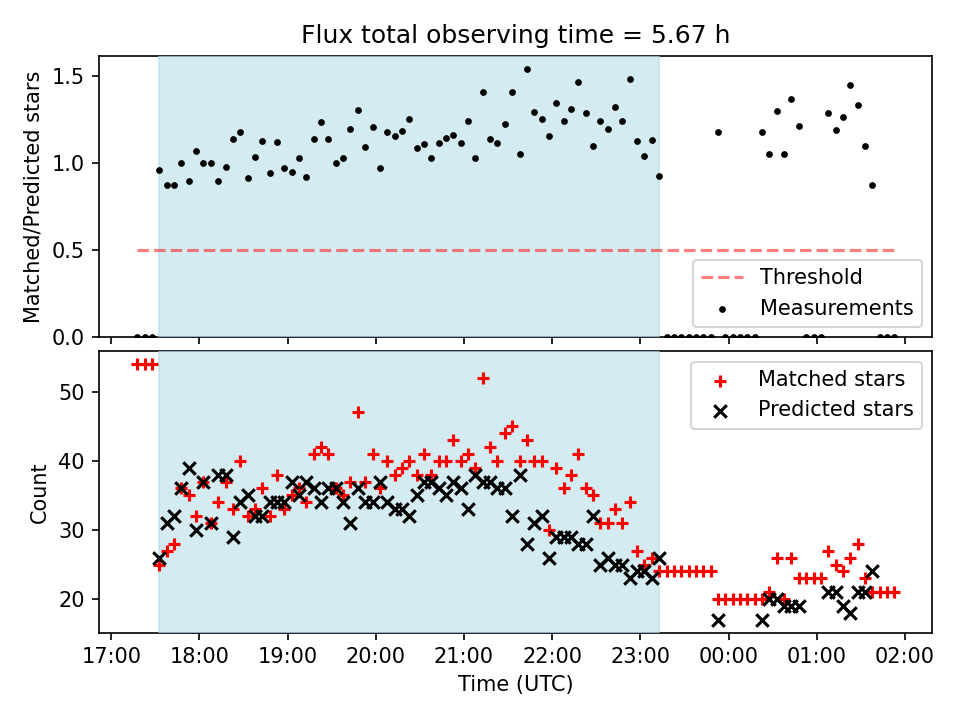 Flux total observing time = 5.67 h

Matched/Predicted stars

1.5
1.0
0.5
0.0

Threshold
Measurements

Count

50
40
30
20

Matched stars
Predicted stars

17:00 18:00 19:00 20:00 21:00 22:00 23:00 00:00 01:00 02:00

Time (UTC)